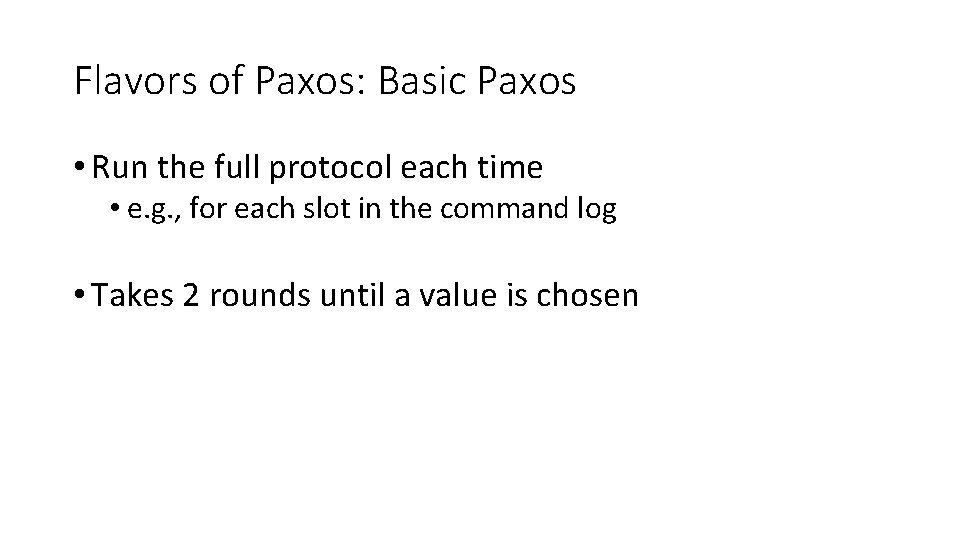 Flavors of Paxos: Basic Paxos

• Run the full protocol each time
  • e.g., for each slot in the command log

• Takes 2 rounds until a value is chosen